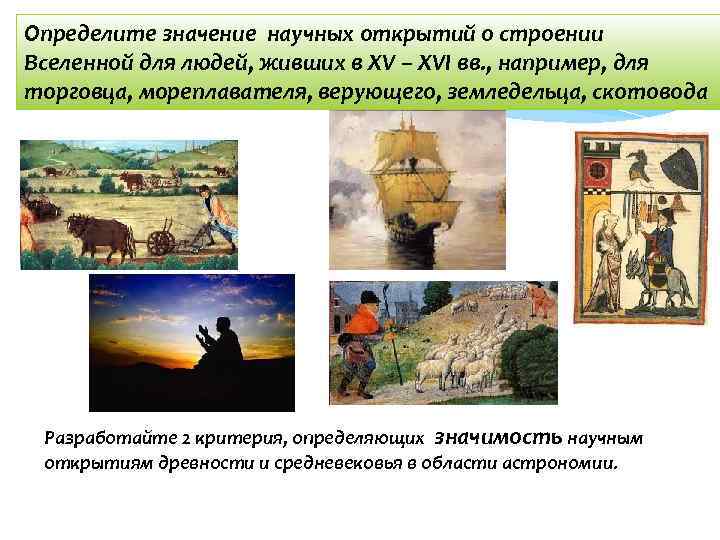 Определите значение  научных открытий о строении Вселенной для людей, живших в XV – XVI вв., например, для торговца, мореплавателя, верующего, земледельца, скотовода

Разработайте 2 критерия, определяющих  значимость научным открытиям древности и средневековья в области астрономии.